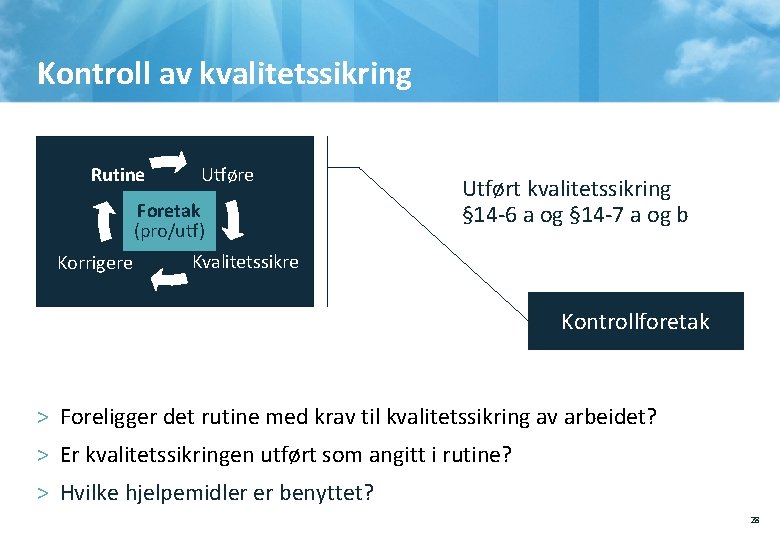 Kontroll av kvalitetssikring

Rutine
Utføre
Foretak
(pro/utf)
Korrigere
Kvalitetssikre

Utført kvalitetssikring
§14-6 a og §14-7 a og b

Kontrollforetak

> Foreligger det rutine med krav til kvalitetssikring av arbeidet?
> Er kvalitetssikringen utført som angitt i rutine?
> Hvilke hjelpemidler er benyttet?

28